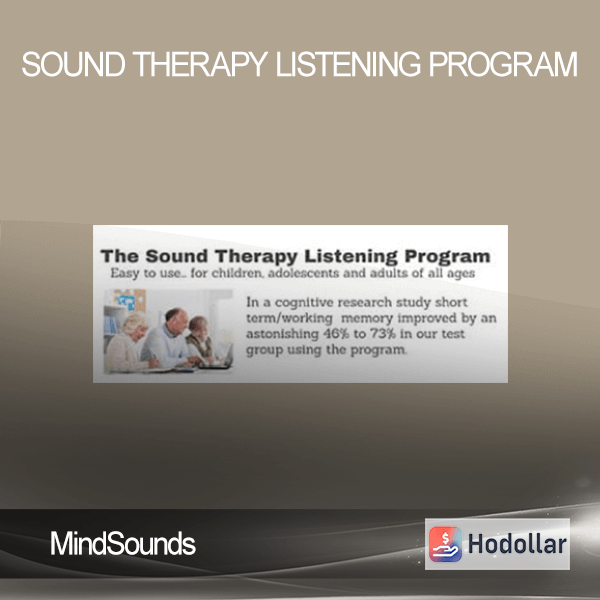 SOUND THERAPY LISTENING PROGRAM

The Sound Therapy Listening Program

Easy to use.. for children, adolescents and adults of all ages

In a cognitive research study short term/working memory improved by an astonishing 46% to 73% in our test group using the program.

MindSounds

Hodollar